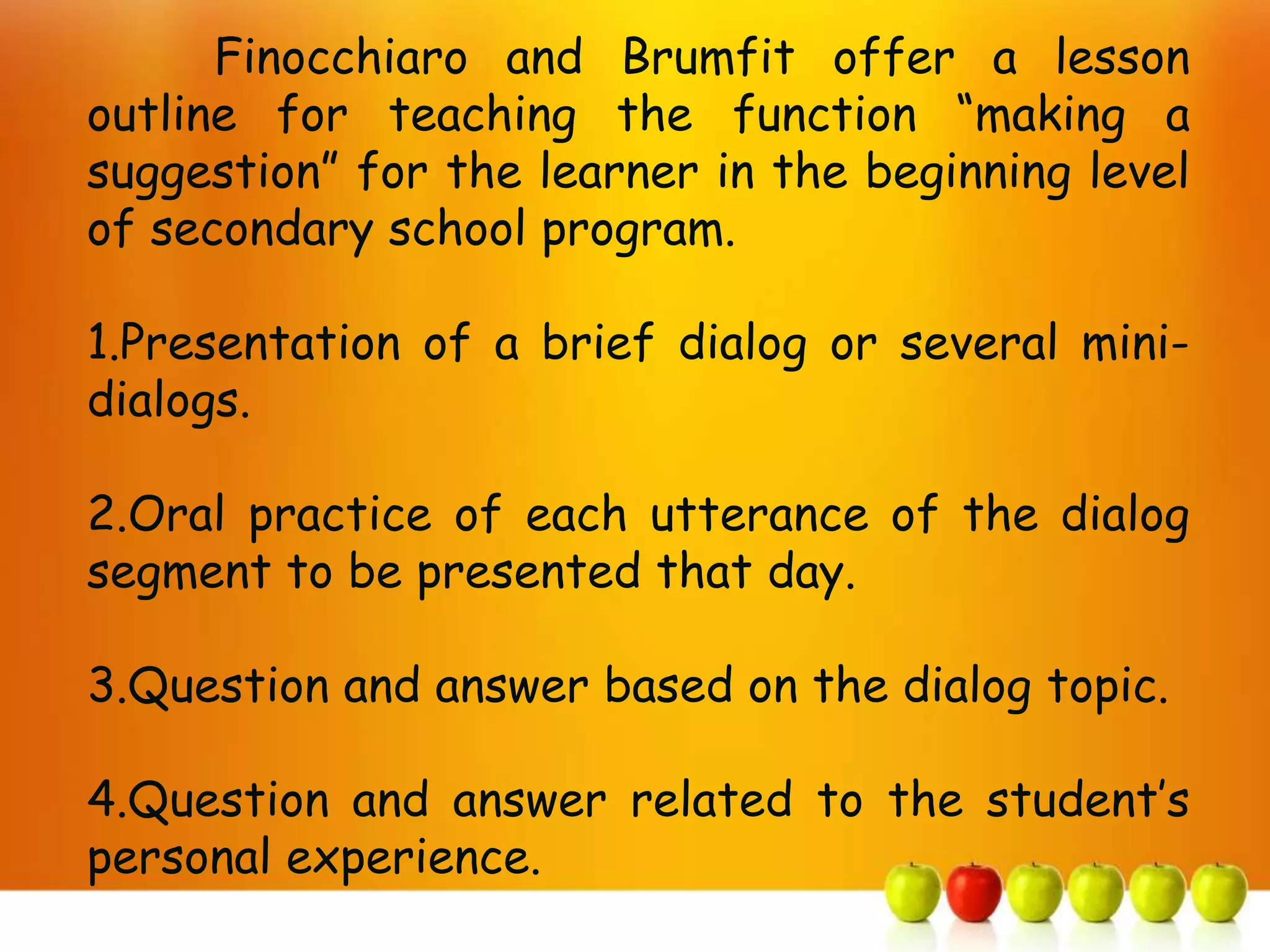 Finocchiaro and Brumfit offer a lesson outline for teaching the function “making a suggestion” for the learner in the beginning level of secondary school program.

1.Presentation of a brief dialog or several mini-dialogs.

2.Oral practice of each utterance of the dialog segment to be presented that day.

3.Question and answer based on the dialog topic.

4.Question and answer related to the student’s personal experience.